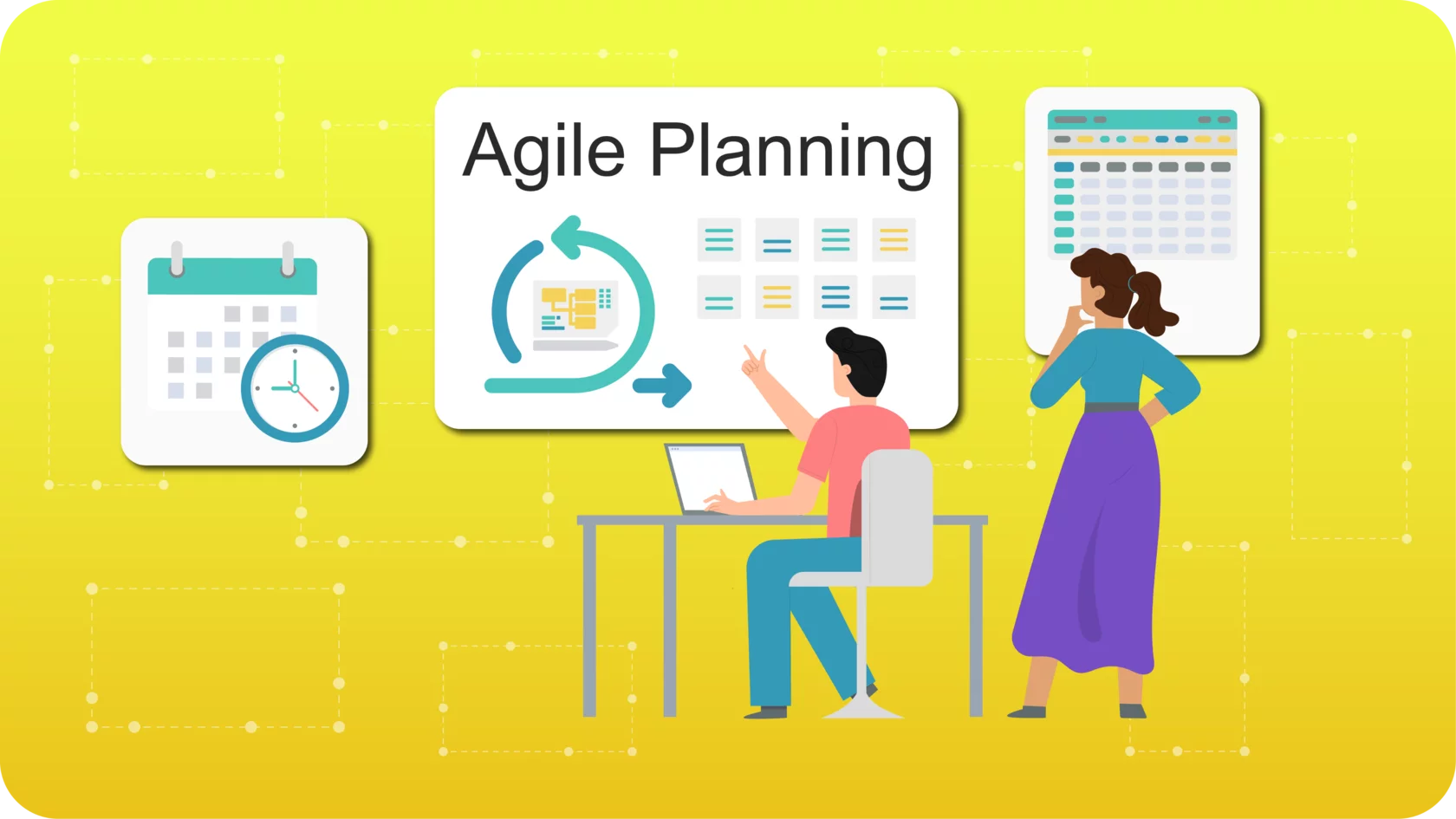 Agile Planning